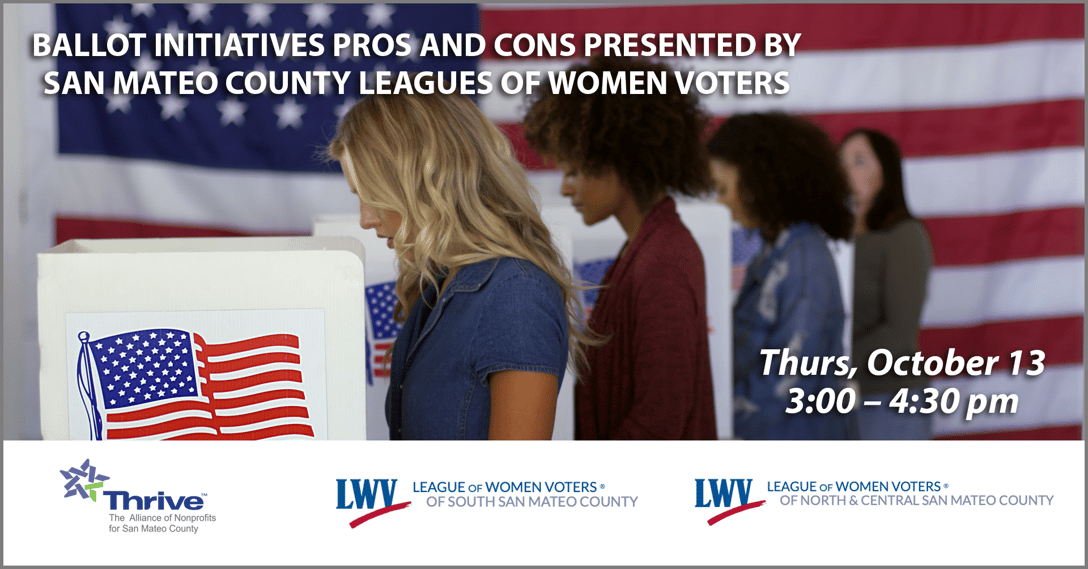 BALLOT INITIATIVES PROS AND CONS PRESENTED BY SAN MATEO COUNTY LEAGUES OF WOMEN VOTERS

Thurs, October 13
3:00 – 4:30 pm

Thrive™
The Alliance of Nonprofits for San Mateo County

LWV LEAGUE OF WOMEN VOTERS® OF SOUTH SAN MATEO COUNTY

LWV LEAGUE OF WOMEN VOTERS® OF NORTH & CENTRAL SAN MATEO COUNTY